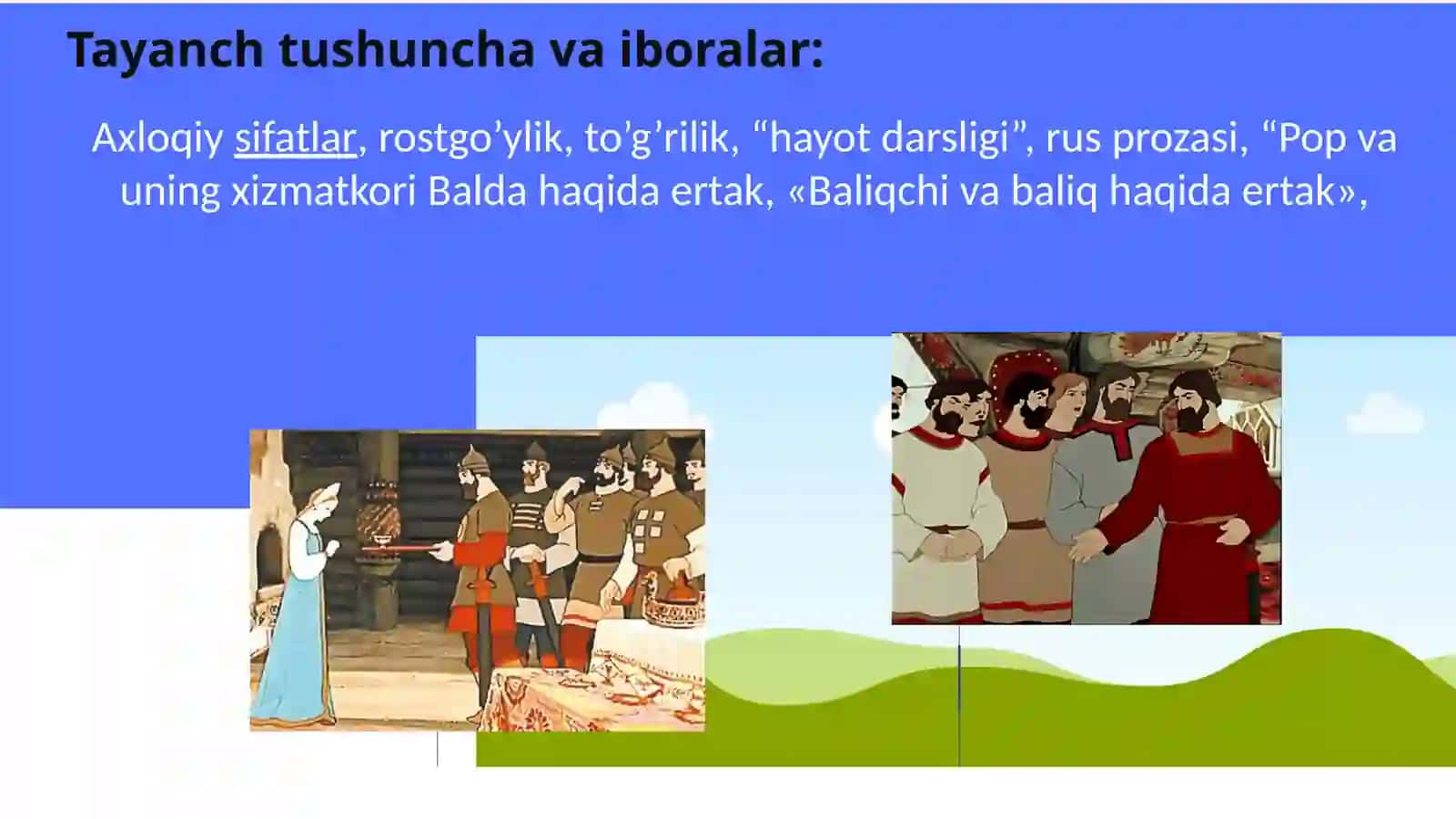 Tayanch tushuncha va iboralar:

Axloqiy sifatlar, rostgo’ylik, to’g’rilik, “hayot darsligi”, rus prozasi, “Pop va uning xizmatkori Balda haqida ertak, «Baliqchi va baliq haqida ertak»,